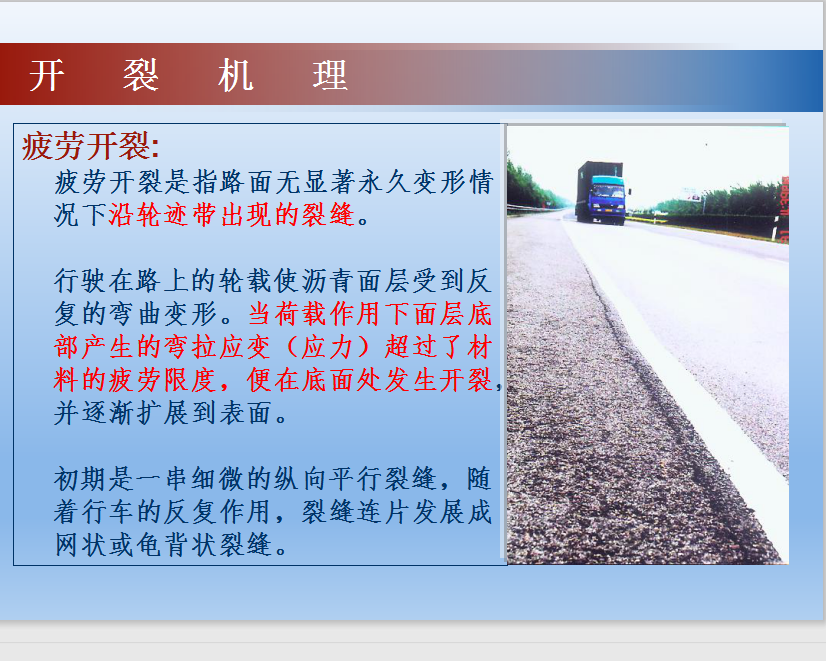 开　裂　机　理

疲劳开裂:

疲劳开裂是指路面无显著永久变形情况下沿轮迹带出现的裂缝。

行驶在路上的轮载使沥青面层受到反复的弯曲变形。当荷载作用下面层底部产生的弯拉应变（应力）超过了材料的疲劳限度，便在底面处发生开裂，并逐渐扩展到表面。

初期是一串细微的纵向平行裂缝，随着行车的反复作用，裂缝连片发展成网状或龟背状裂缝。